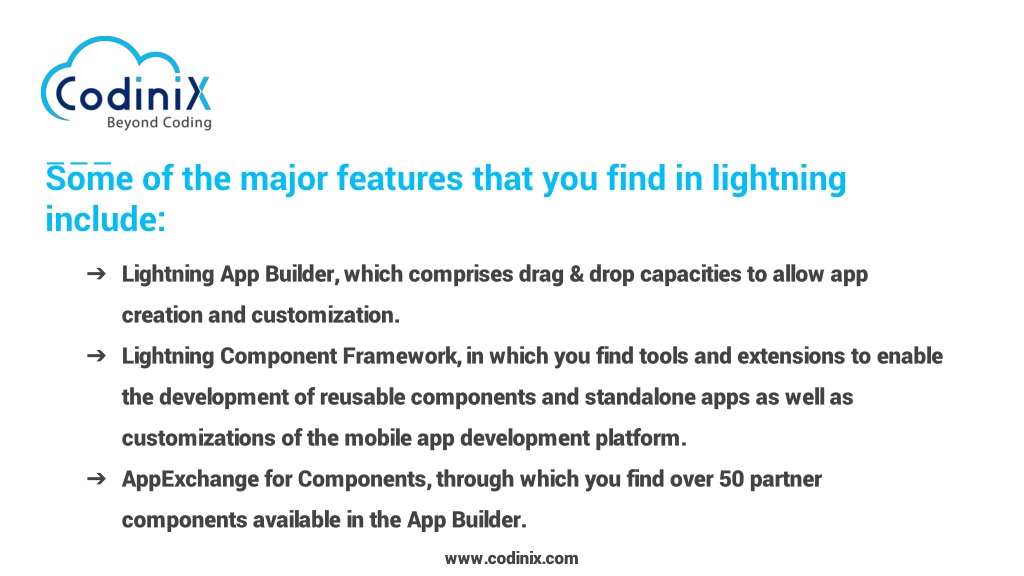 CodiniX
Beyond Coding

Some of the major features that you find in lightning include:

➔ Lightning App Builder, which comprises drag & drop capacities to allow app creation and customization.

➔ Lightning Component Framework, in which you find tools and extensions to enable the development of reusable components and standalone apps as well as customizations of the mobile app development platform.

➔ AppExchange for Components, through which you find over 50 partner components available in the App Builder.

www.codinix.com